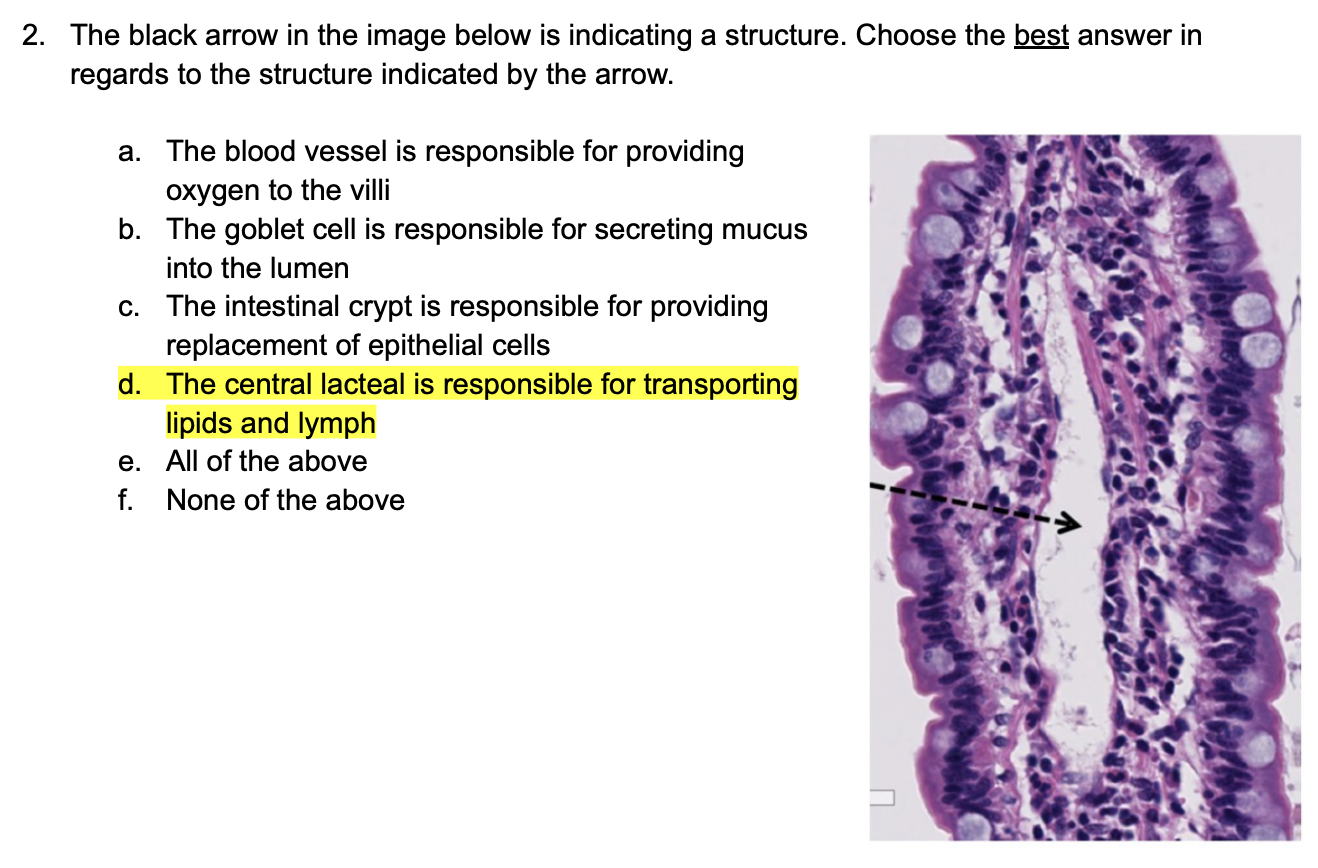 2. The black arrow in the image below is indicating a structure. Choose the best answer in regards to the structure indicated by the arrow.

a. The blood vessel is responsible for providing oxygen to the villi
b. The goblet cell is responsible for secreting mucus into the lumen
c. The intestinal crypt is responsible for providing replacement of epithelial cells
d. The central lacteal is responsible for transporting lipids and lymph
e. All of the above
f. None of the above